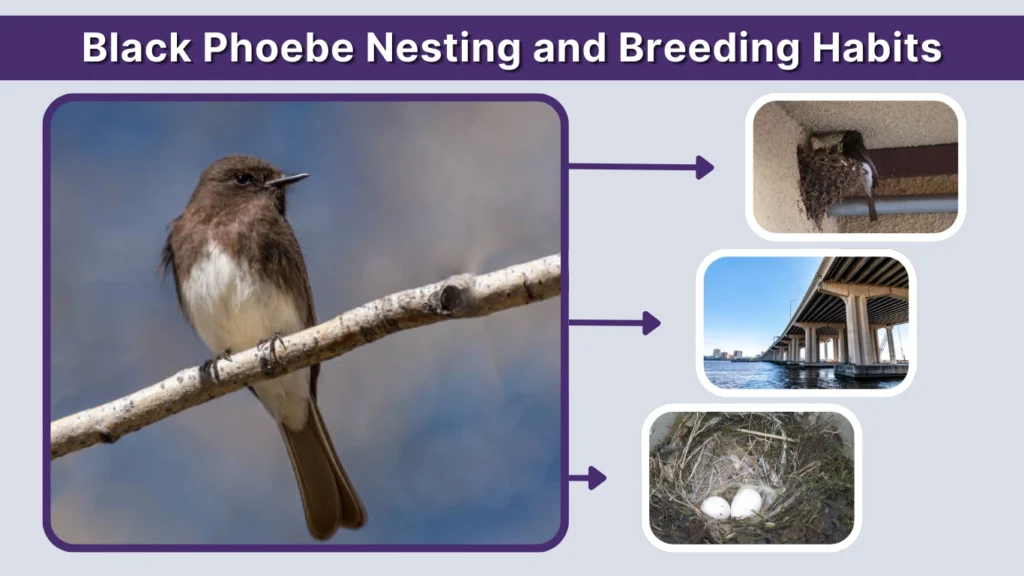 Black Phoebe Nesting and Breeding Habits